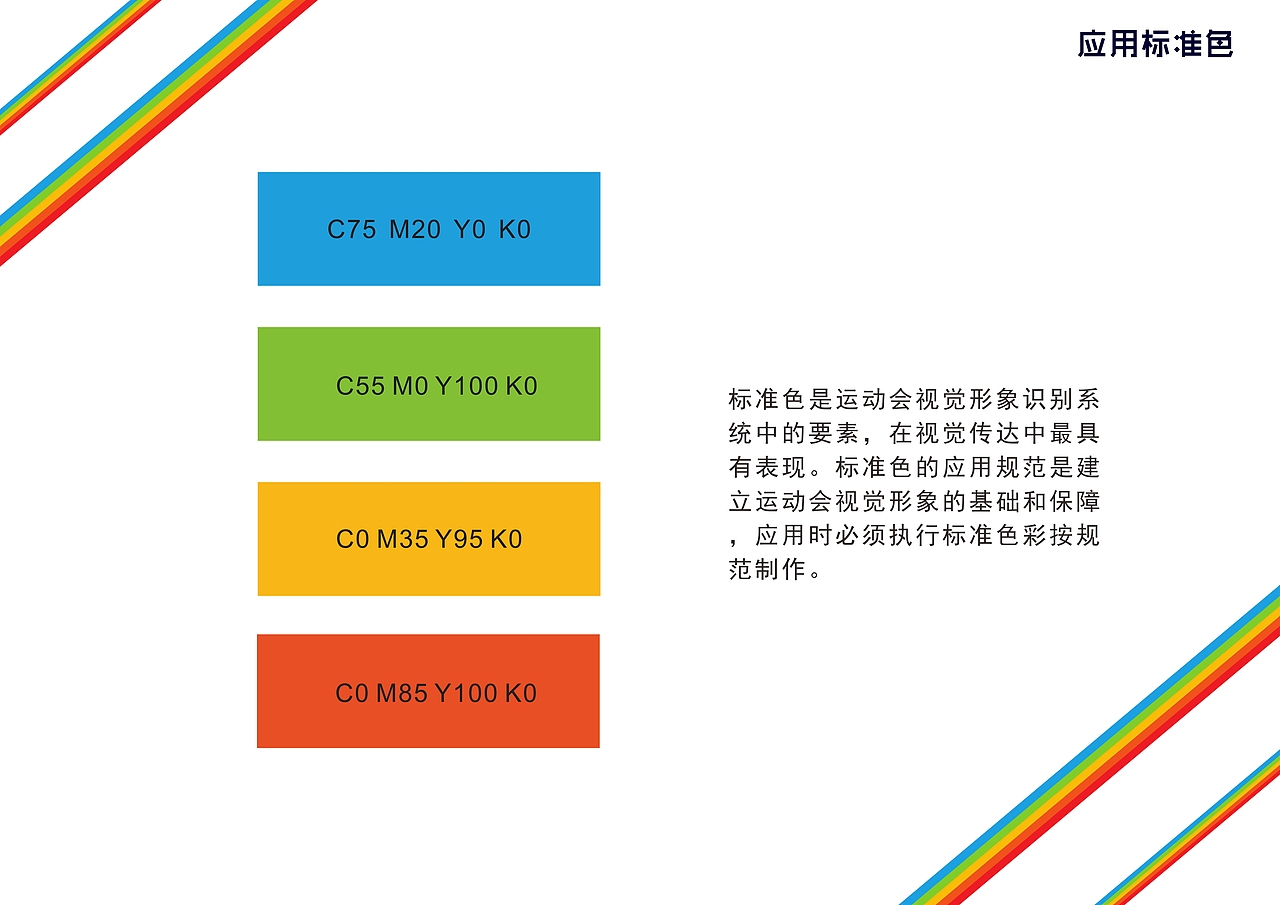 应用标准色

C75 M20 Y0 K0

C55 M0 Y100 K0

C0 M35 Y95 K0

C0 M85 Y100 K0

标准色是运动会视觉形象识别系统中的要素，在视觉传达中最具有表现。标准色的应用规范是建立运动会视觉形象的基础和保障，应用时必须执行标准色彩按规范制作。